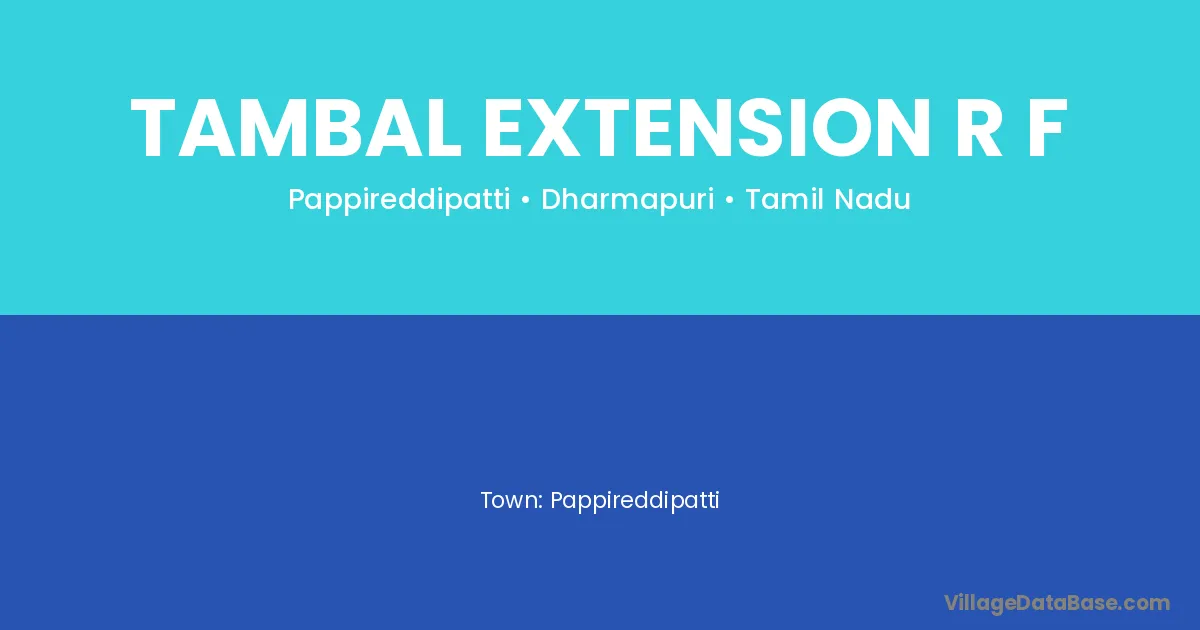 TAMBAL EXTENSION R F

Pappireddipatti • Dharmapuri • Tamil Nadu

Town: Pappireddipatti

VillageDataBase.com